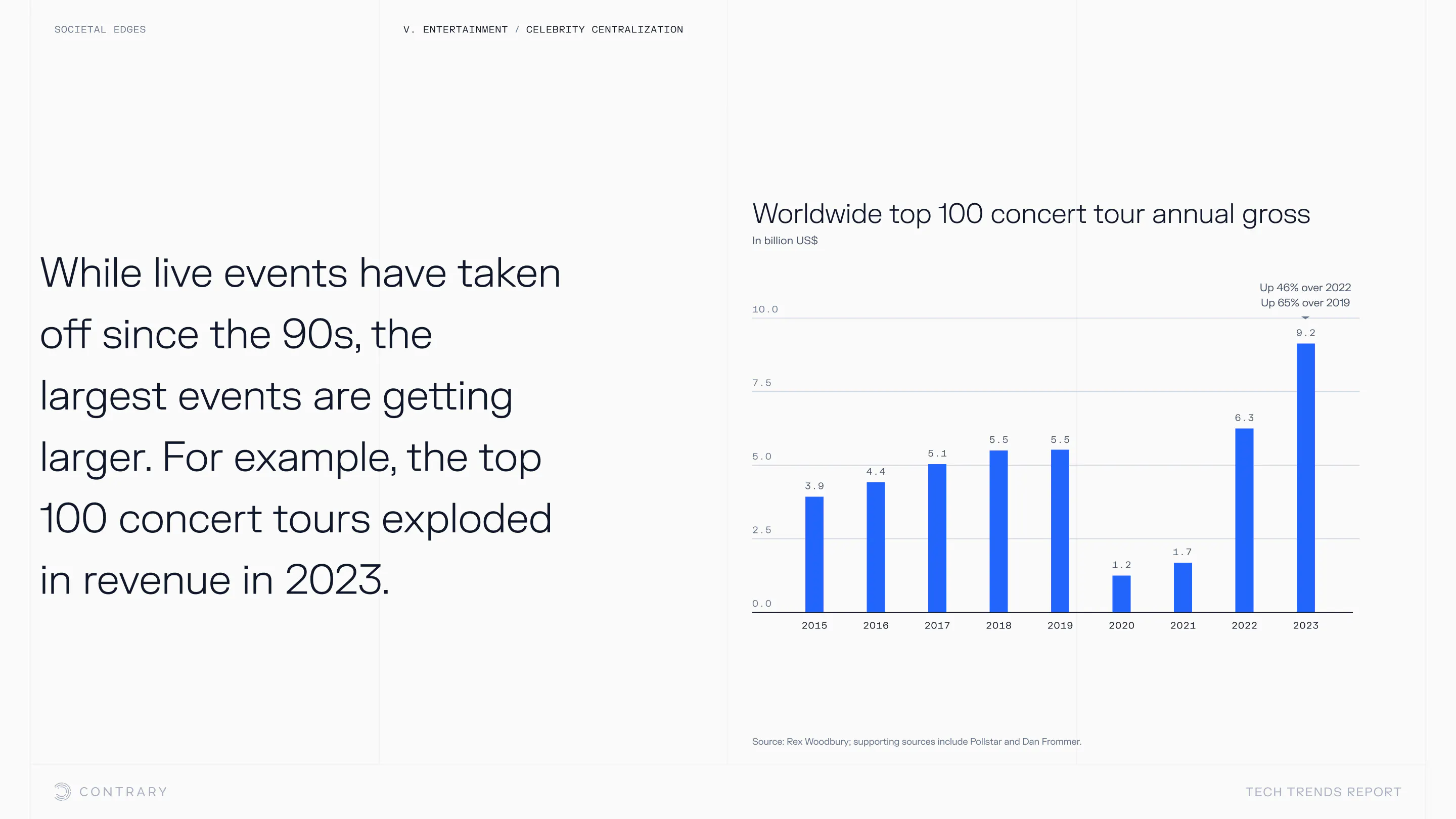 SOCIETAL EDGES

V. ENTERTAINMENT / CELEBRITY CENTRALIZATION

While live events have taken off since the 90s, the largest events are getting larger. For example, the top 100 concert tours exploded in revenue in 2023.

Worldwide top 100 concert tour annual gross

In billion US$

Up 46% over 2022
Up 65% over 2019

10.0
7.5
5.0
2.5
0.0

3.9
4.4
5.1
5.5
5.5
1.2
1.7
6.3
9.2

2015
2016
2017
2018
2019
2020
2021
2022
2023

Source: Rex Woodbury; supporting sources include Pollstar and Dan Frommer.

CONTRARY

TECH TRENDS REPORT